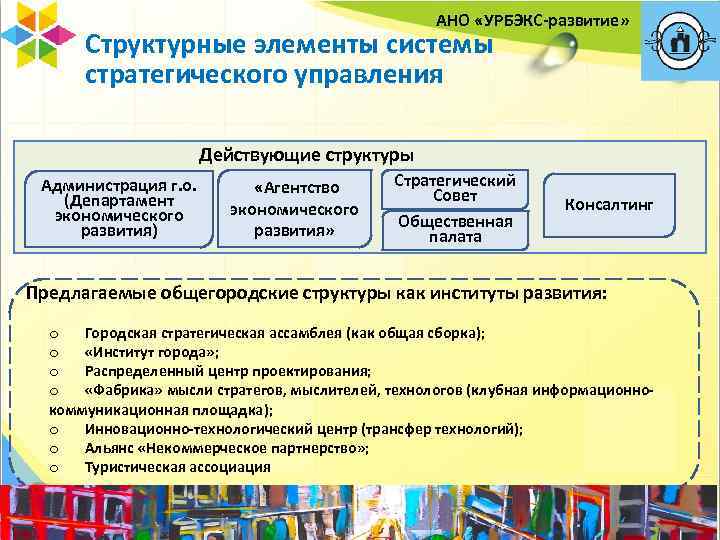 АНО «УРБЭКС-развитие»

Структурные элементы системы стратегического управления

Действующие структуры

Администрация г.о. (Департамент экономического развития)

«Агентство экономического развития»

Стратегический Совет

Общественная палата

Консалтинг

Предлагаемые общегородские структуры как институты развития:

o Городская стратегическая ассамблея (как общая сборка);
o «Институт города»;
o Распределенный центр проектирования;
o «Фабрика» мысли стратегов, мыслителей, технологов (клубная информационно-коммуникационная площадка);
o Инновационно-технологический центр (трансфер технологий);
o Альянс «Некоммерческое партнерство»;
o Туристическая ассоциация